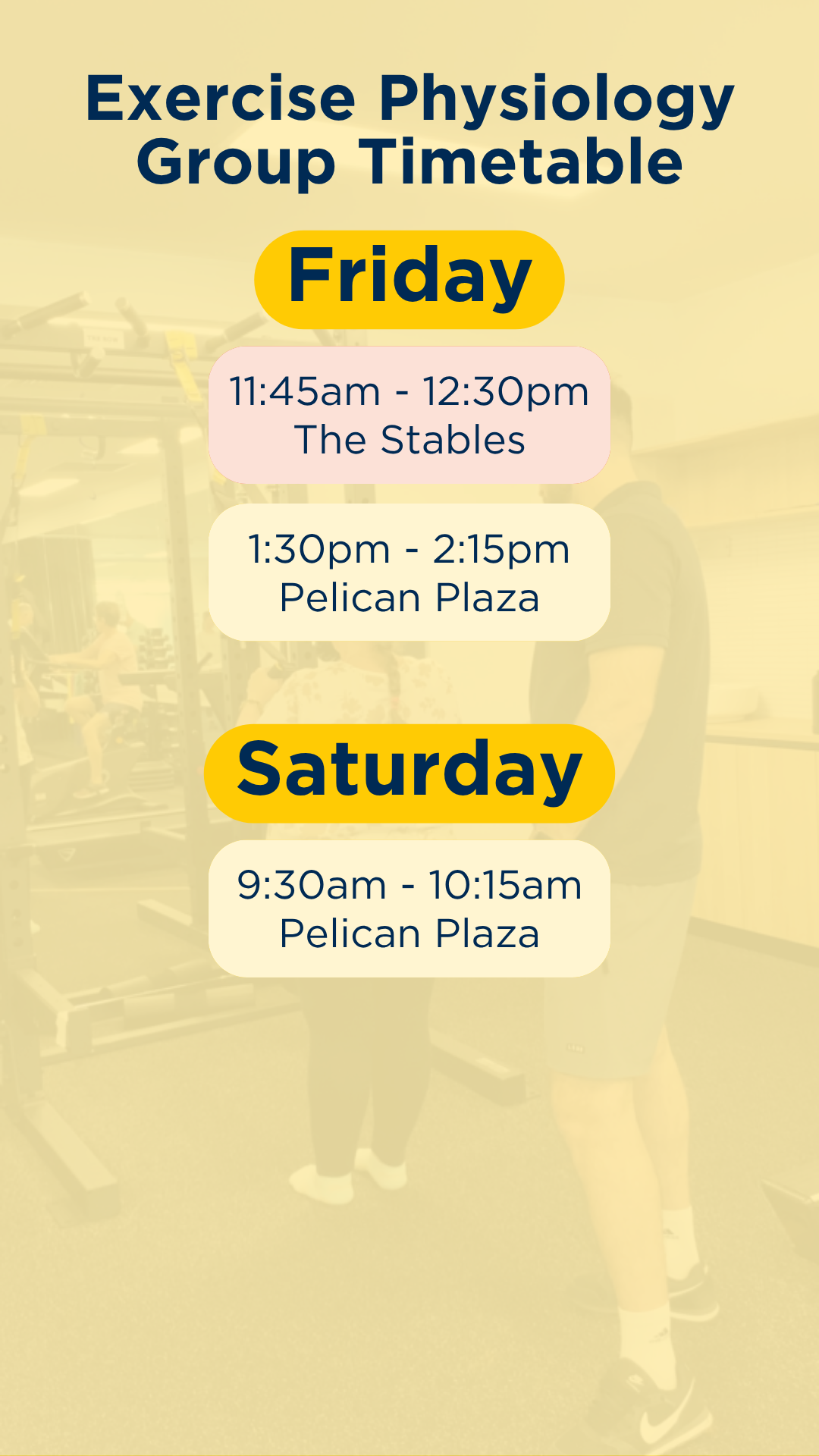 Exercise Physiology Group Timetable

Friday

11:45am - 12:30pm
The Stables

1:30pm - 2:15pm
Pelican Plaza

Saturday

9:30am - 10:15am
Pelican Plaza